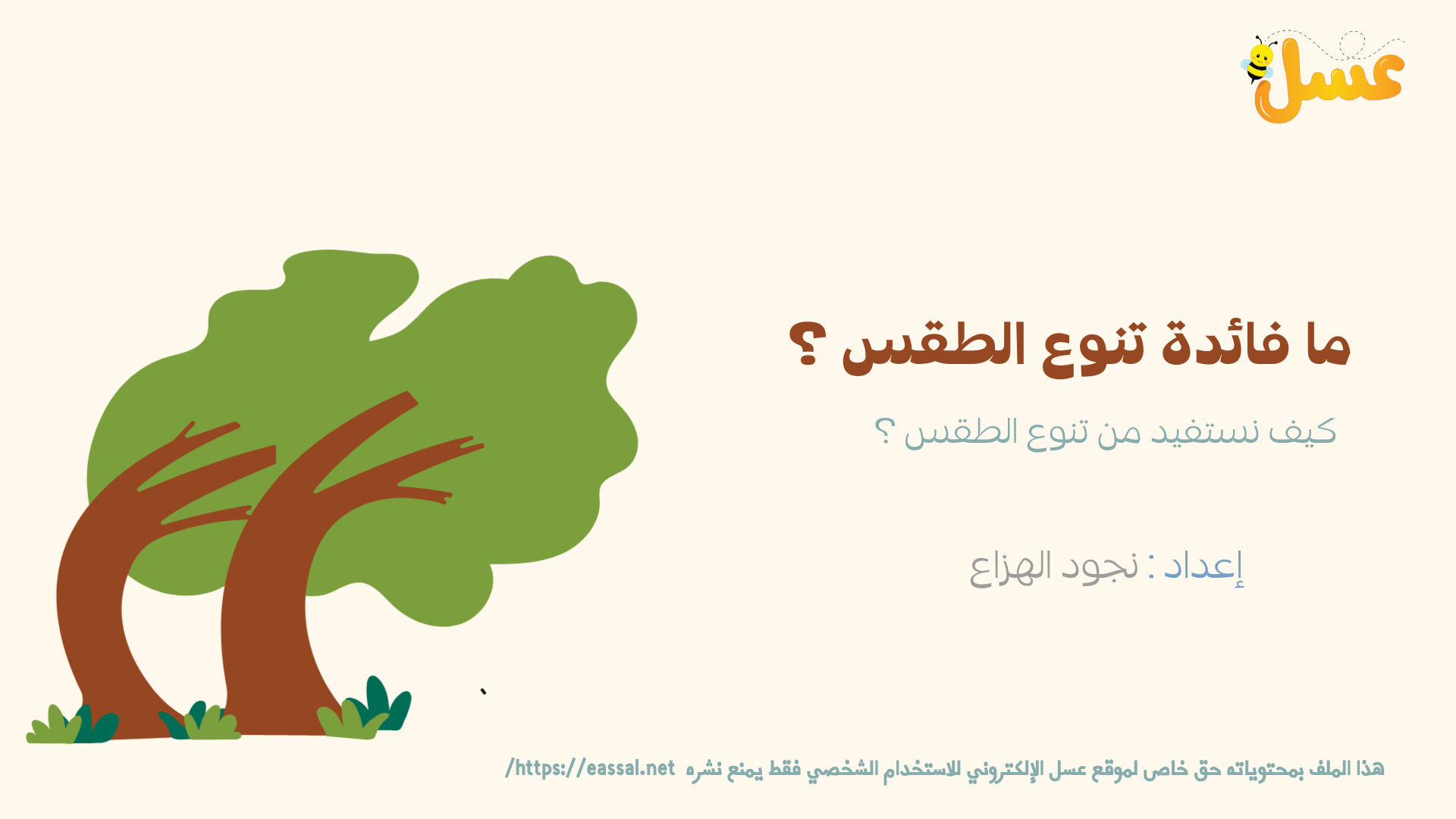 عسل

ما فائدة تنوع الطقس ؟

كيف نستفيد من تنوع الطقس ؟

إعداد : نجود الهزاع

هذا الملف بمحتوياته حق خاص لموقع عسل الإلكتروني للاستخدام الشخصي فقط يمنع نشره https://eassal.net/